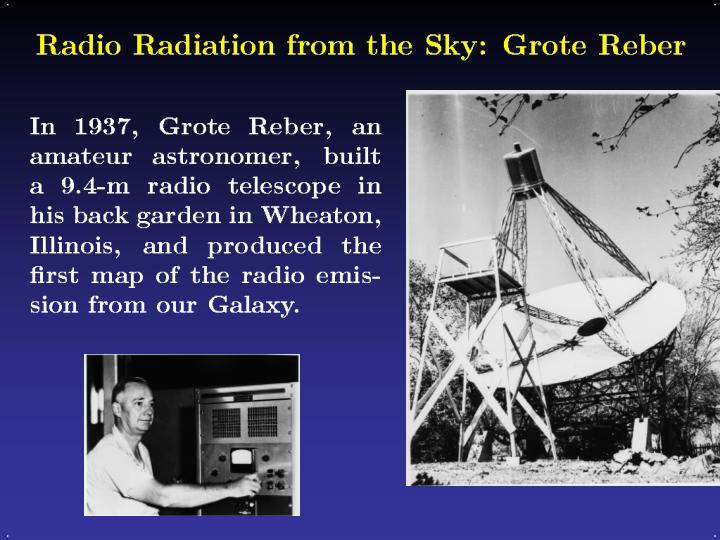 Radio Radiation from the Sky: Grote Reber

In 1937, Grote Reber, an amateur astronomer, built a 9.4-m radio telescope in his back garden in Wheaton, Illinois, and produced the first map of the radio emission from our Galaxy.